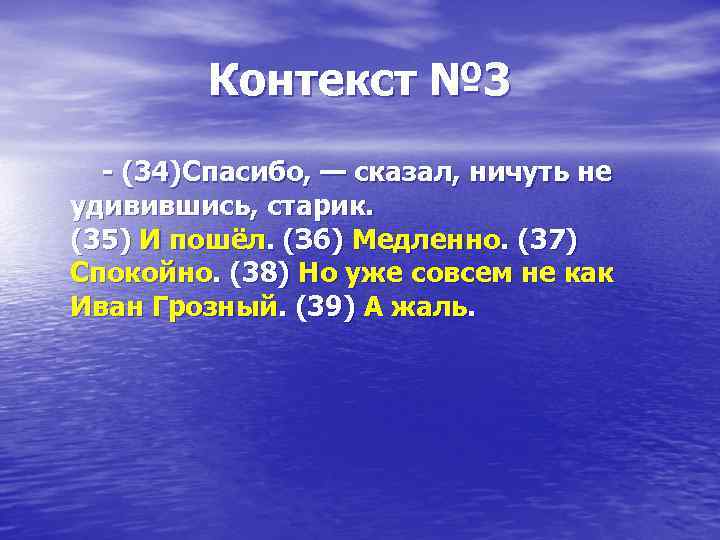 Контекст №3

- (34)Спасибо, — сказал, ничуть не удивившись, старик.
(35) И пошёл. (36) Медленно. (37) Спокойно. (38) Но уже совсем не как Иван Грозный. (39) А жаль.